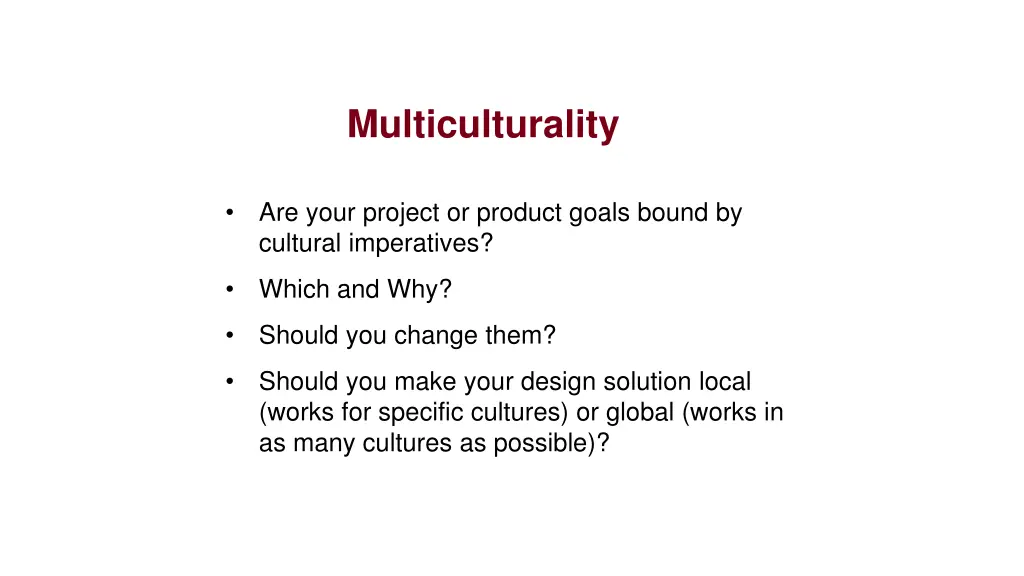 Multiculturality

• Are your project or product goals bound by cultural imperatives?

• Which and Why?

• Should you change them?

• Should you make your design solution local (works for specific cultures) or global (works in as many cultures as possible)?